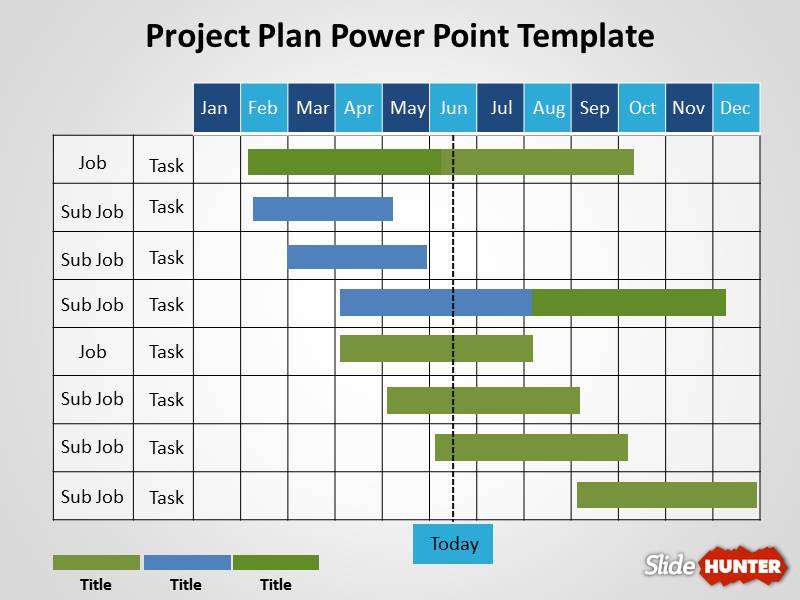 Project Plan Power Point Template

| | | Jan | Feb | Mar | Apr | May | Jun | Jul | Aug | Sep | Oct | Nov | Dec |
|---|---|---|---|---|---|---|---|---|---|---|---|---|---|
| Job | Task | | | | | | | | | | | | |
| Sub Job | Task | | | | | | | | | | | | |
| Sub Job | Task | | | | | | | | | | | | |
| Sub Job | Task | | | | | | | | | | | | |
| Job | Task | | | | | | | | | | | | |
| Sub Job | Task | | | | | | | | | | | | |
| Sub Job | Task | | | | | | | | | | | | |
| Sub Job | Task | | | | | | | | | | | | |

Today

Title Title Title

Slide HUNTER